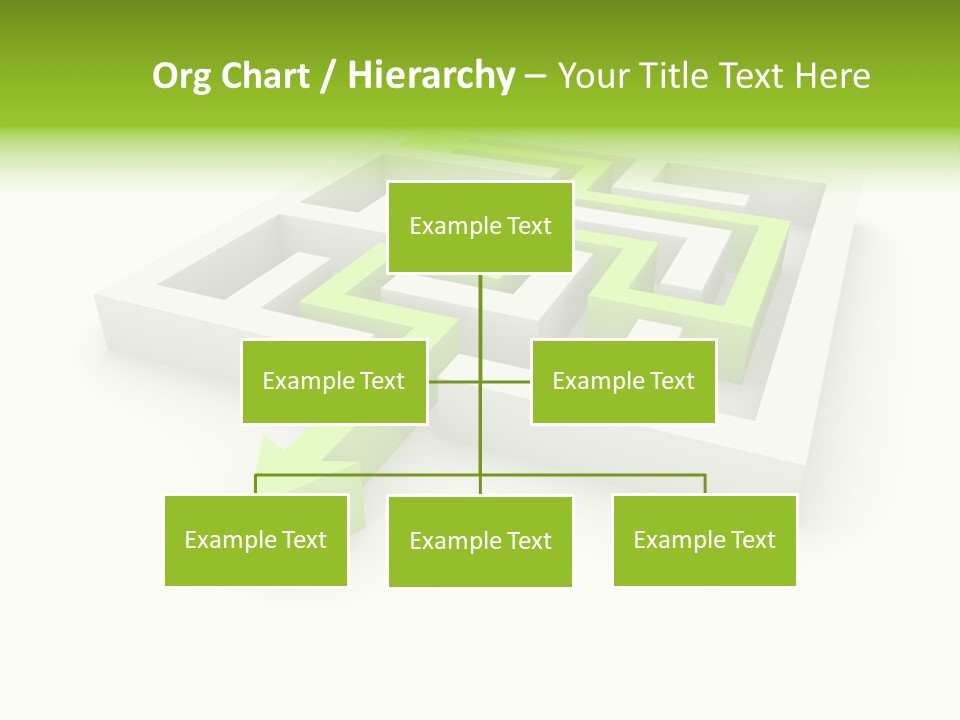 Org Chart / Hierarchy – Your Title Text Here

Example Text

Example Text

Example Text

Example Text

Example Text

Example Text